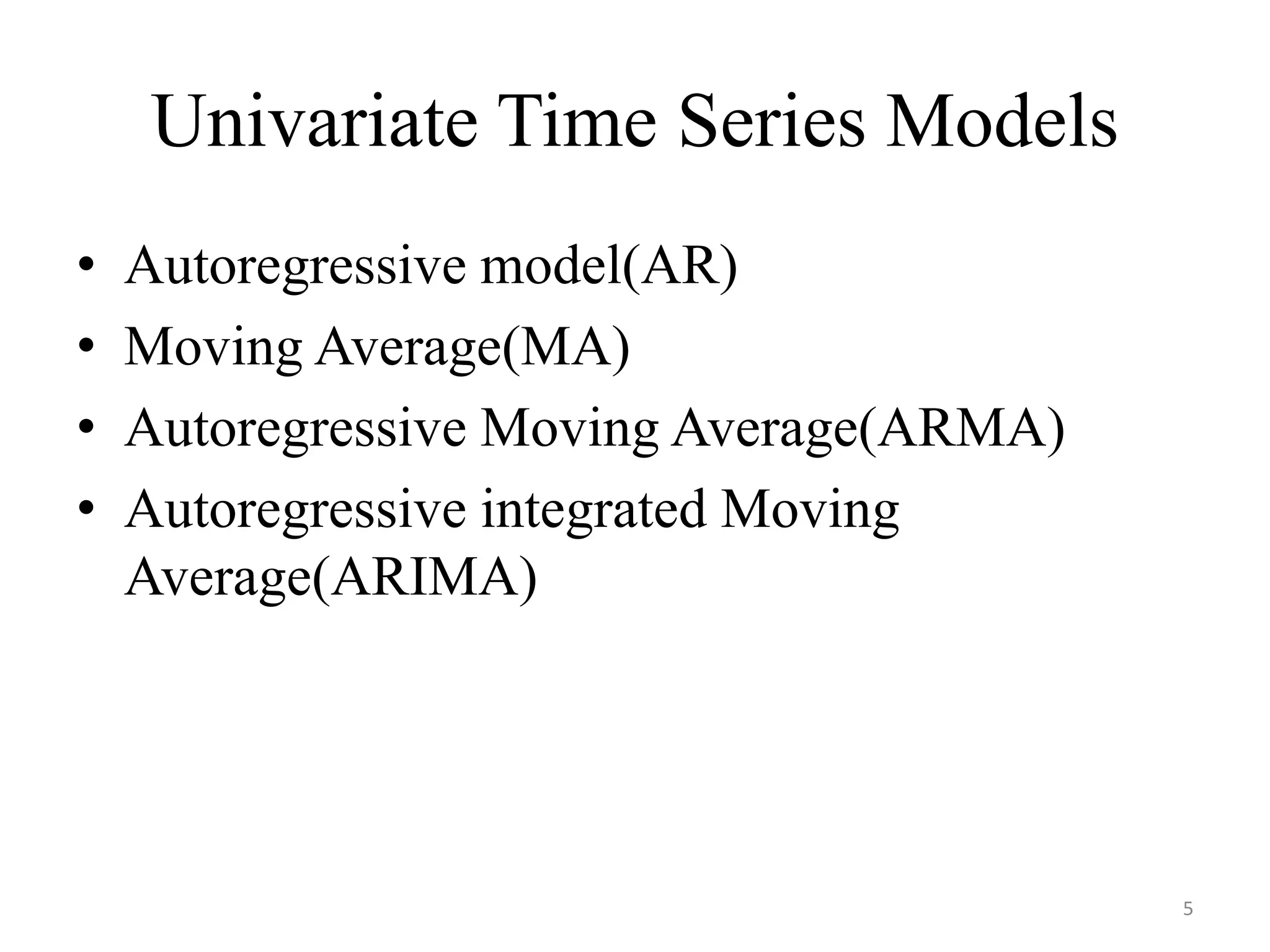 Univariate Time Series Models

• Autoregressive model(AR)
• Moving Average(MA)
• Autoregressive Moving Average(ARMA)
• Autoregressive integrated Moving Average(ARIMA)

5